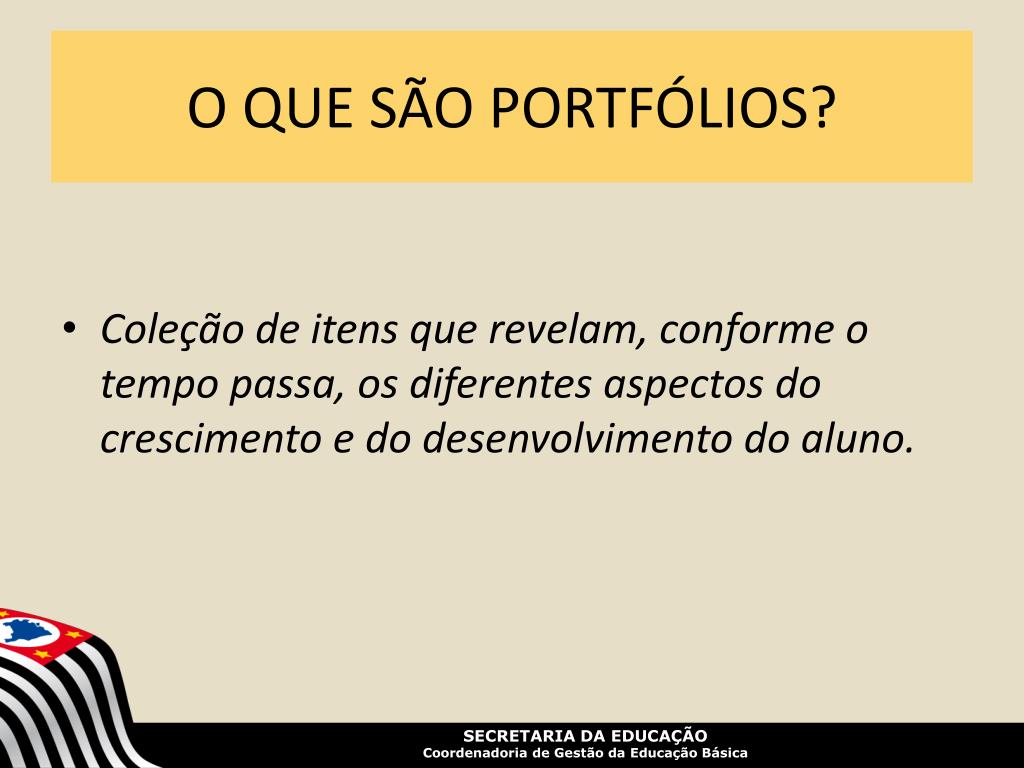 O QUE SÃO PORTFÓLIOS?

• Coleção de itens que revelam, conforme o tempo passa, os diferentes aspectos do crescimento e do desenvolvimento do aluno.

SECRETARIA DA EDUCAÇÃO
Coordenadoria de Gestão da Educação Básica